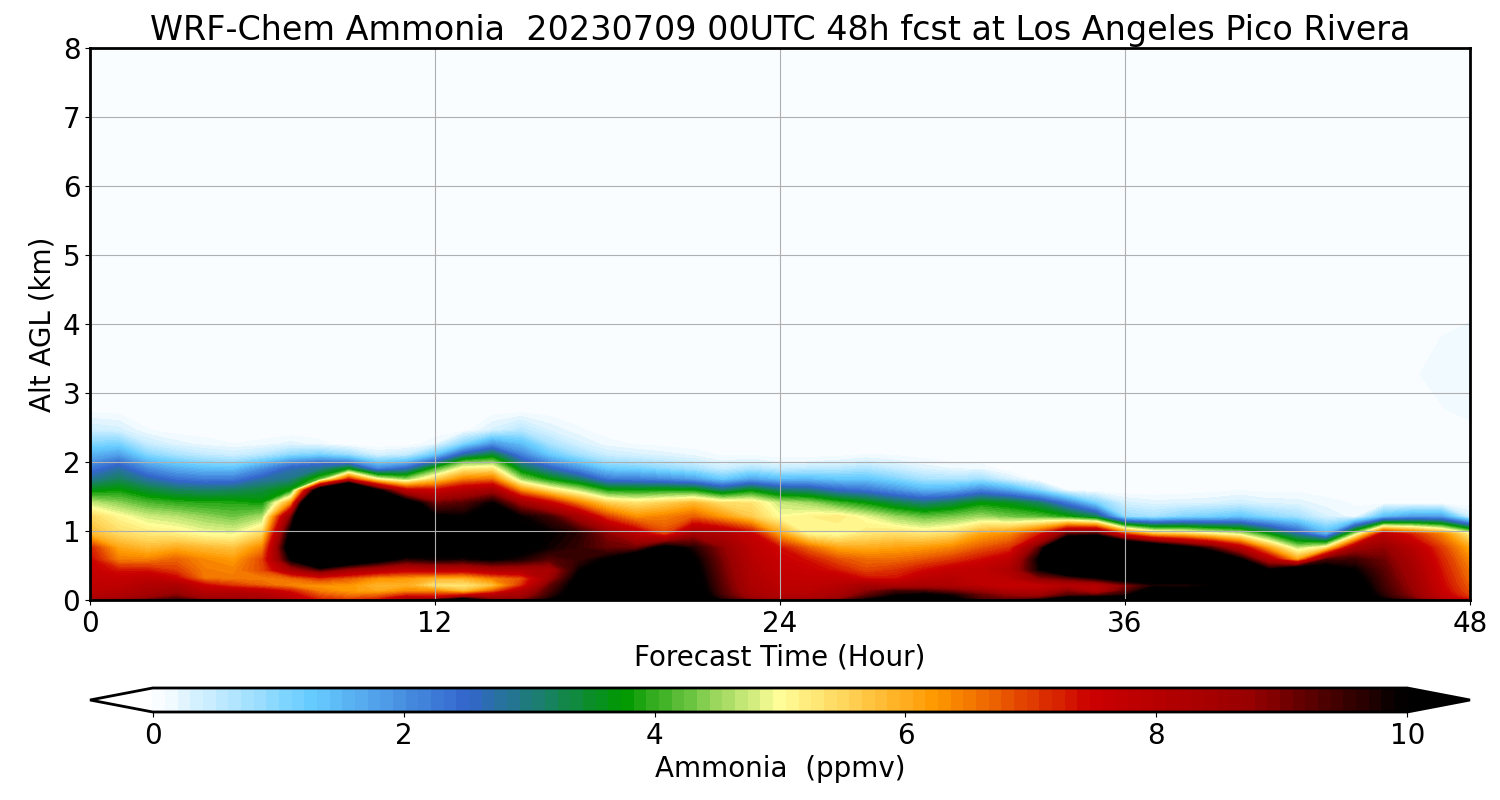 WRF-Chem Ammonia 20230709 00UTC 48h fcst at Los Angeles Pico Rivera

Alt AGL (km)

8
7
6
5
4
3
2
1
0

0 12 24 36 48

Forecast Time (Hour)

0 2 4 6 8 10

Ammonia (ppmv)